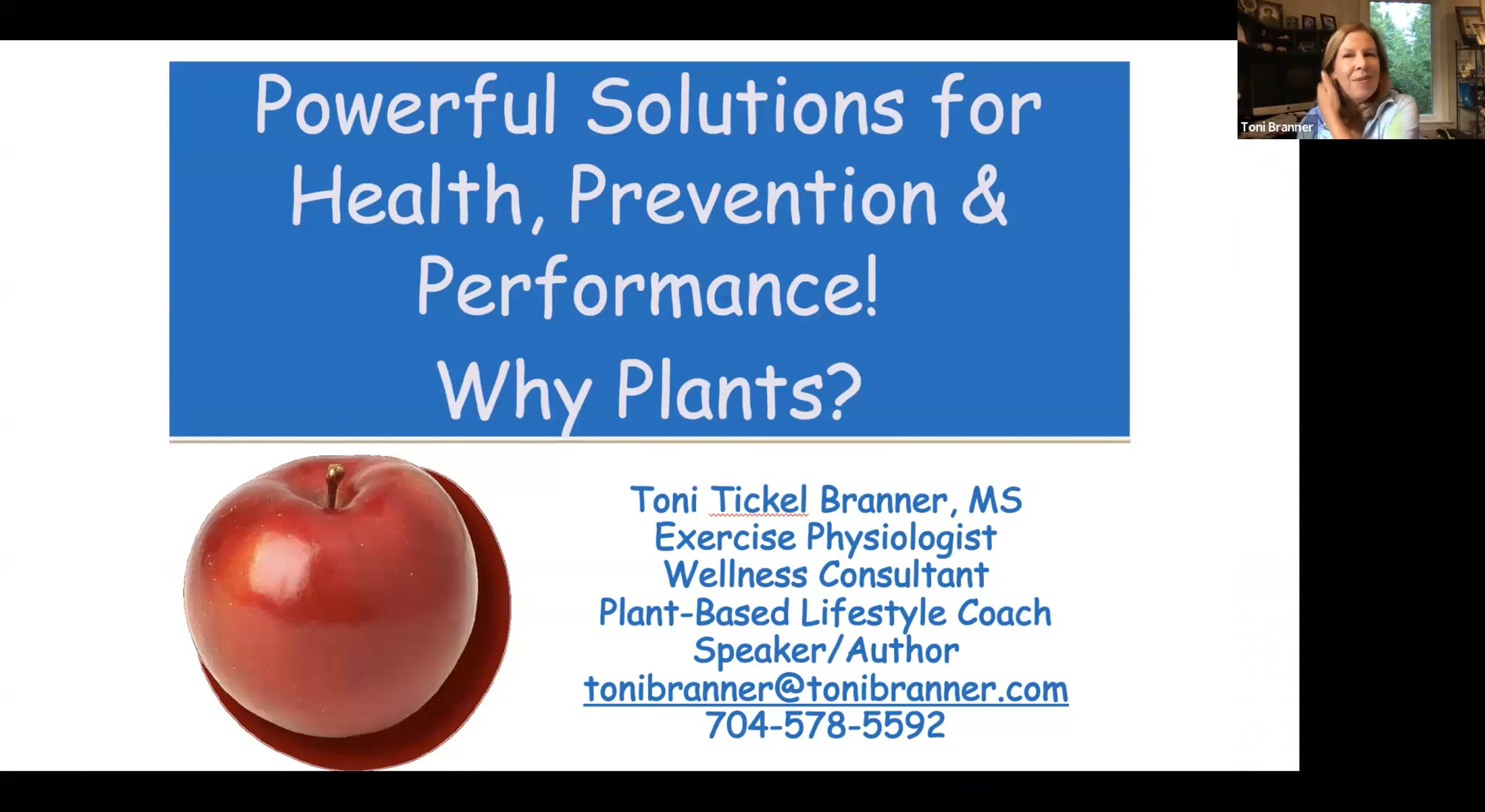 Toni Branner

Powerful Solutions for Health, Prevention & Performance!

Why Plants?

Toni Tickel Branner, MS
Exercise Physiologist
Wellness Consultant
Plant-Based Lifestyle Coach
Speaker/Author
tonibranner@tonibranner.com
704-578-5592